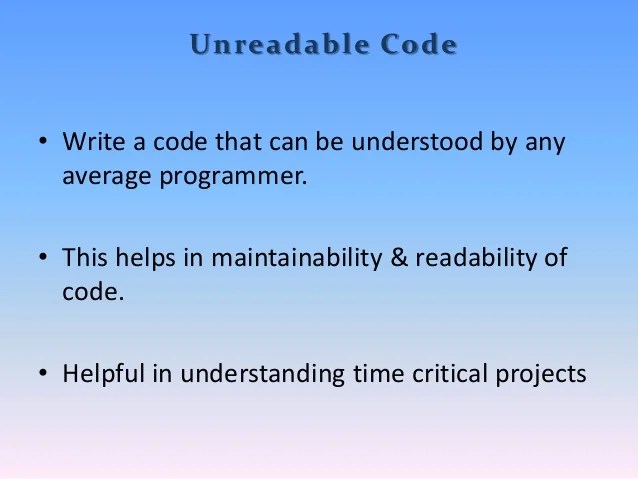 Unreadable Code

• Write a code that can be understood by any average programmer.

• This helps in maintainability & readability of code.

• Helpful in understanding time critical projects